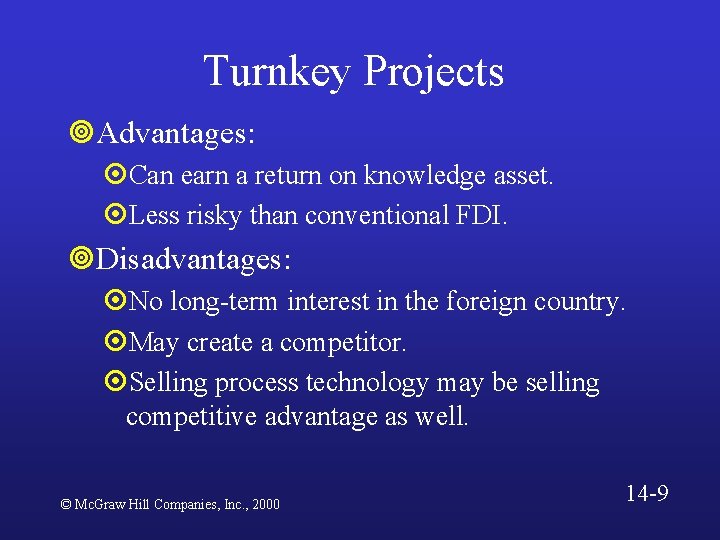 Turnkey Projects

Advantages:

Can earn a return on knowledge asset.

Less risky than conventional FDI.

Disadvantages:

No long-term interest in the foreign country.

May create a competitor.

Selling process technology may be selling competitive advantage as well.

© McGraw Hill Companies, Inc., 2000

14-9